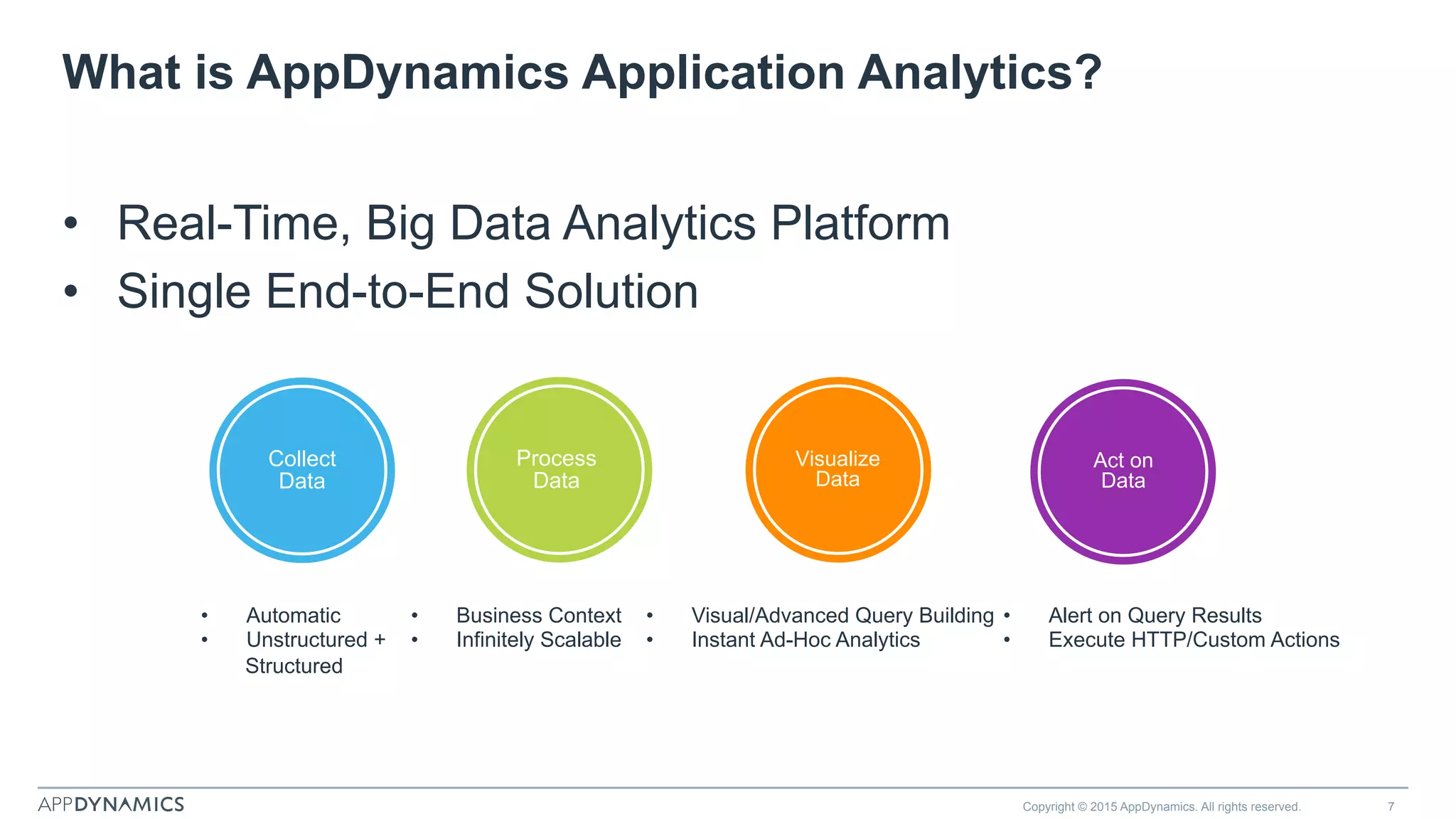 What is AppDynamics Application Analytics?

• Real-Time, Big Data Analytics Platform
• Single End-to-End Solution

Collect Data

Process Data

Visualize Data

Act on Data

• Automatic
• Unstructured + Structured

• Business Context
• Infinitely Scalable

• Visual/Advanced Query Building
• Instant Ad-Hoc Analytics

• Alert on Query Results
• Execute HTTP/Custom Actions

APPDYNAMICS

Copyright © 2015 AppDynamics. All rights reserved.

7